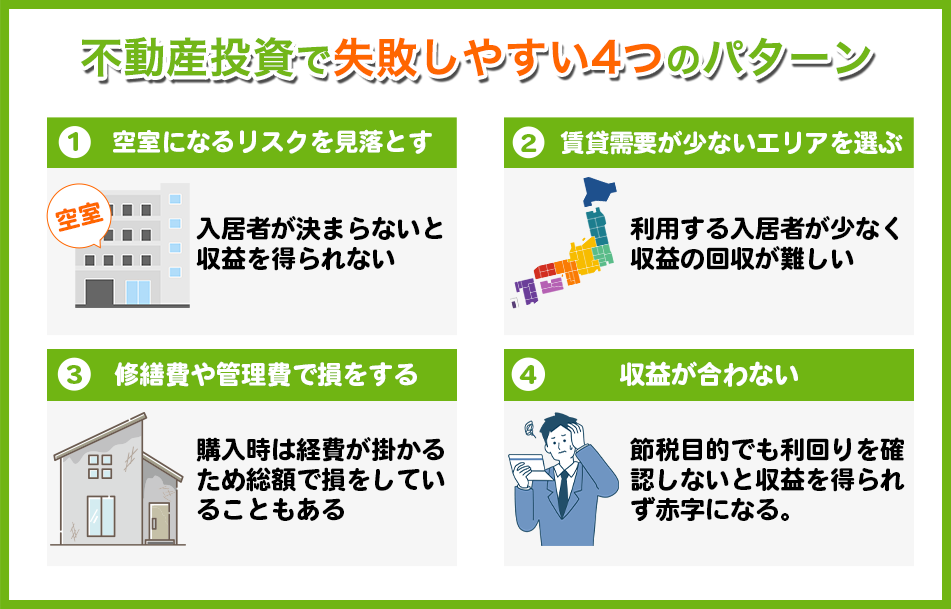 不動産投資で失敗しやすい4つのパターン

1 空室になるリスクを見落とす

空室

入居者が決まらないと収益を得られない

2 賃貸需要が少ないエリアを選ぶ

利用する入居者が少なく収益の回収が難しい

3 修繕費や管理費で損をする

購入時は経費が掛かるため総額で損をしていることもある

4 収益が合わない

節税目的でも利回りを確認しないと収益を得られず赤字になる。